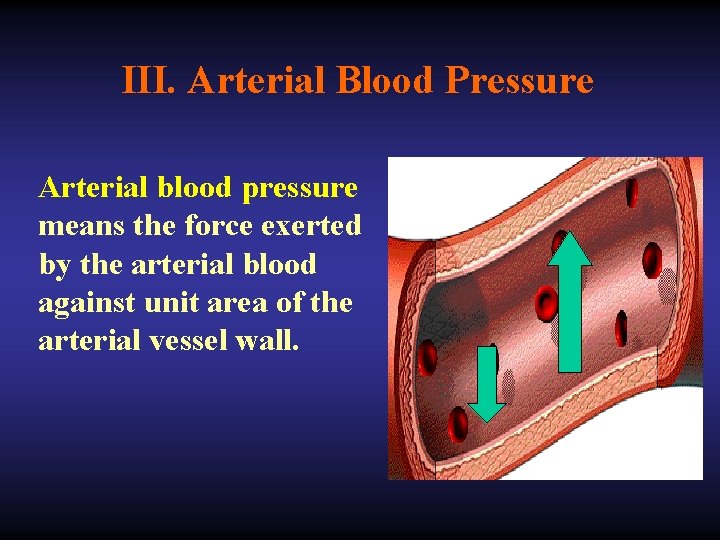 III. Arterial Blood Pressure

Arterial blood pressure means the force exerted by the arterial blood against unit area of the arterial vessel wall.